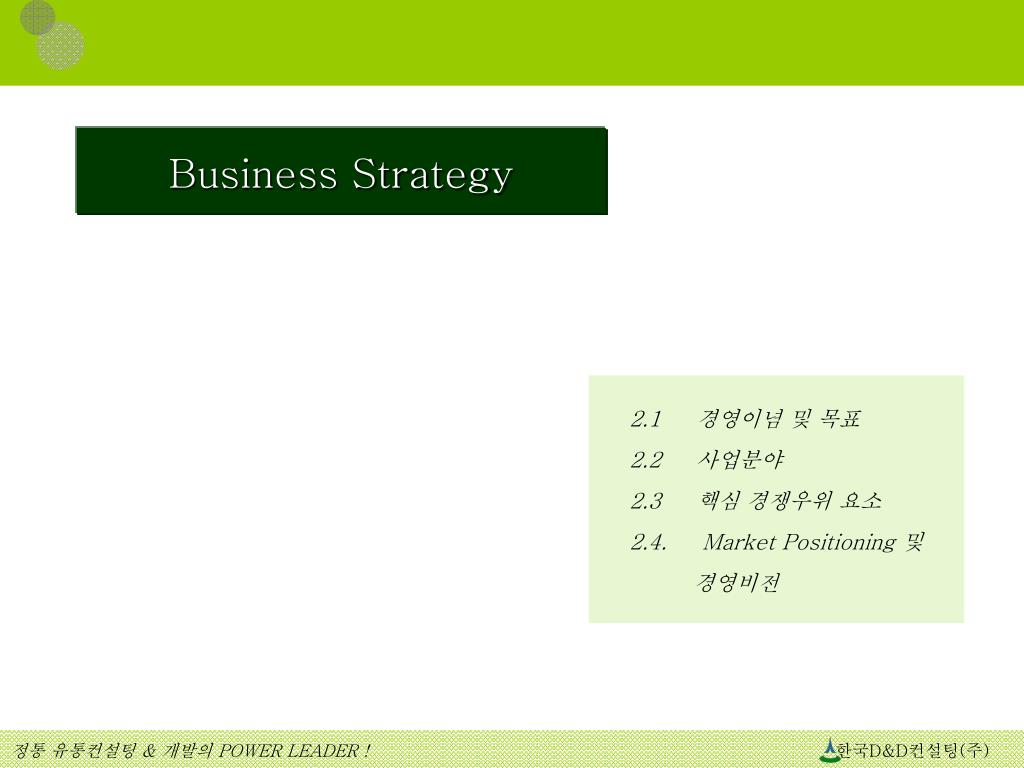 Business Strategy

2.1 경영이념 및 목표
2.2 사업분야
2.3 핵심 경쟁우위 요소
2.4. Market Positioning 및 경영비전

정통 유통컨설팅 & 개발의 POWER LEADER !

한국D&D컨설팅(주)